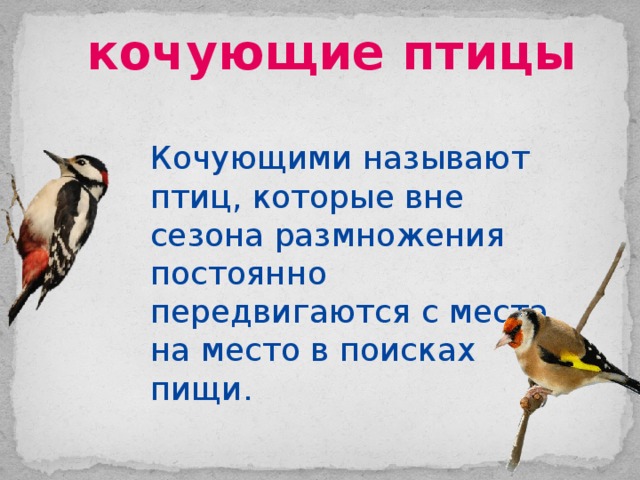 кочующие птицы

Кочующими называют птиц, которые вне сезона размножения постоянно передвигаются с места на место в поисках пищи.